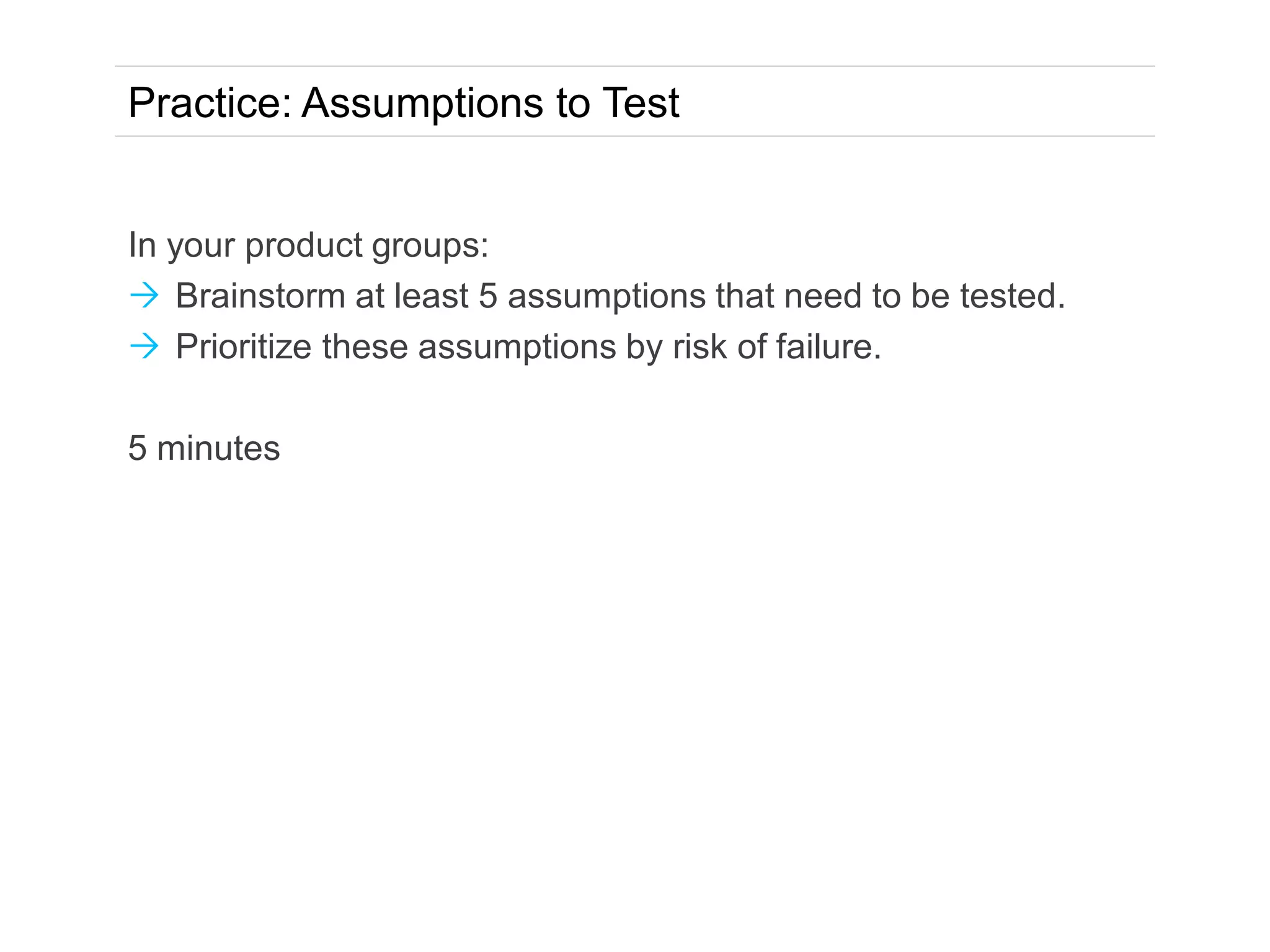 Practice: Assumptions to Test

In your product groups:

→ Brainstorm at least 5 assumptions that need to be tested.

→ Prioritize these assumptions by risk of failure.

5 minutes